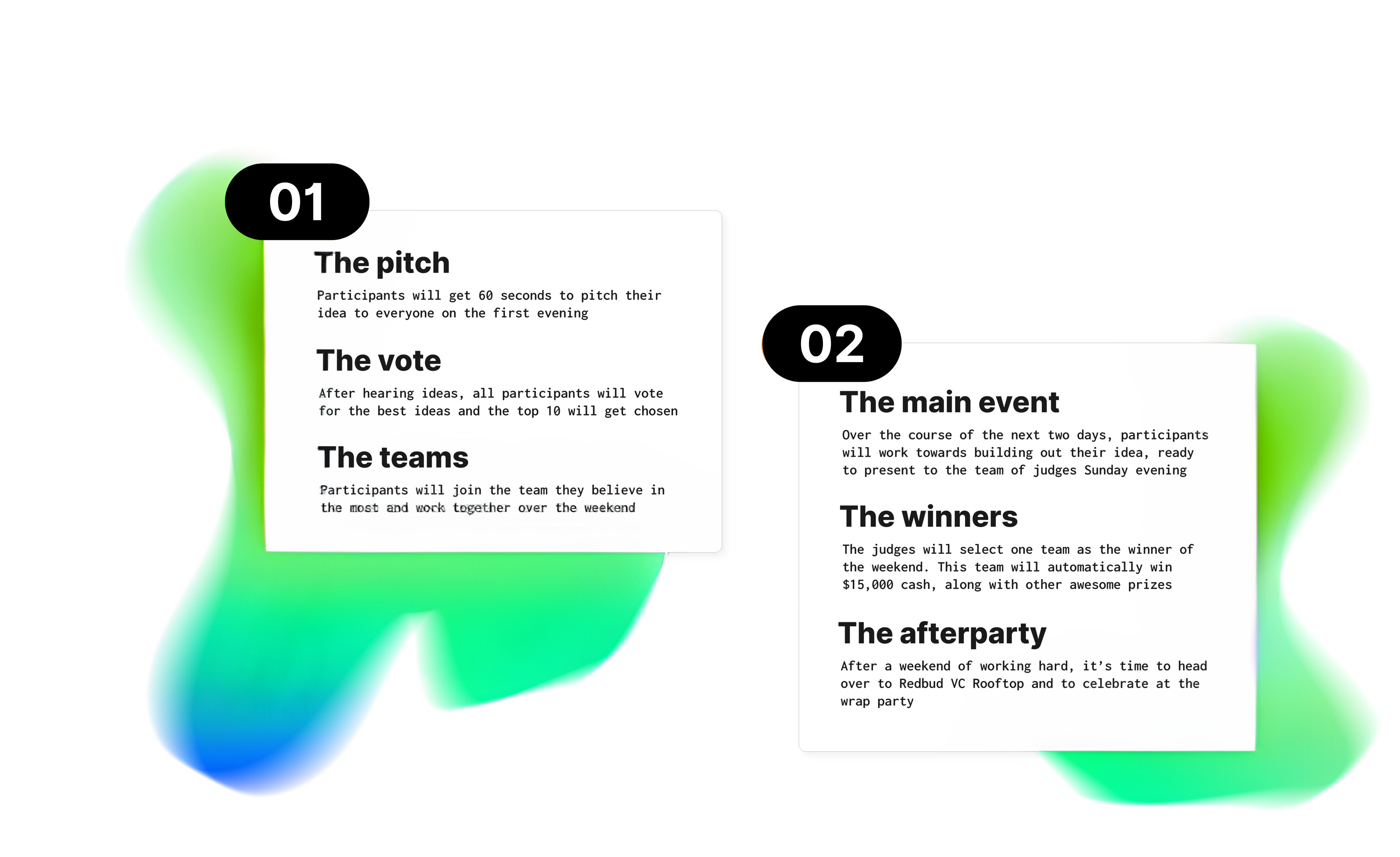 01

The pitch

Participants will get 60 seconds to pitch their idea to everyone on the first evening

The vote

After hearing ideas, all participants will vote for the best ideas and the top 10 will get chosen

The teams

Participants will join the team they believe in the most and work together over the weekend

02

The main event

Over the course of the next two days, participants will work towards building out their idea, ready to present to the team of judges Sunday evening

The winners

The judges will select one team as the winner of the weekend. This team will automatically win $15,000 cash, along with other awesome prizes

The afterparty

After a weekend of working hard, it's time to head over to Redbud VC Rooftop and to celebrate at the wrap party